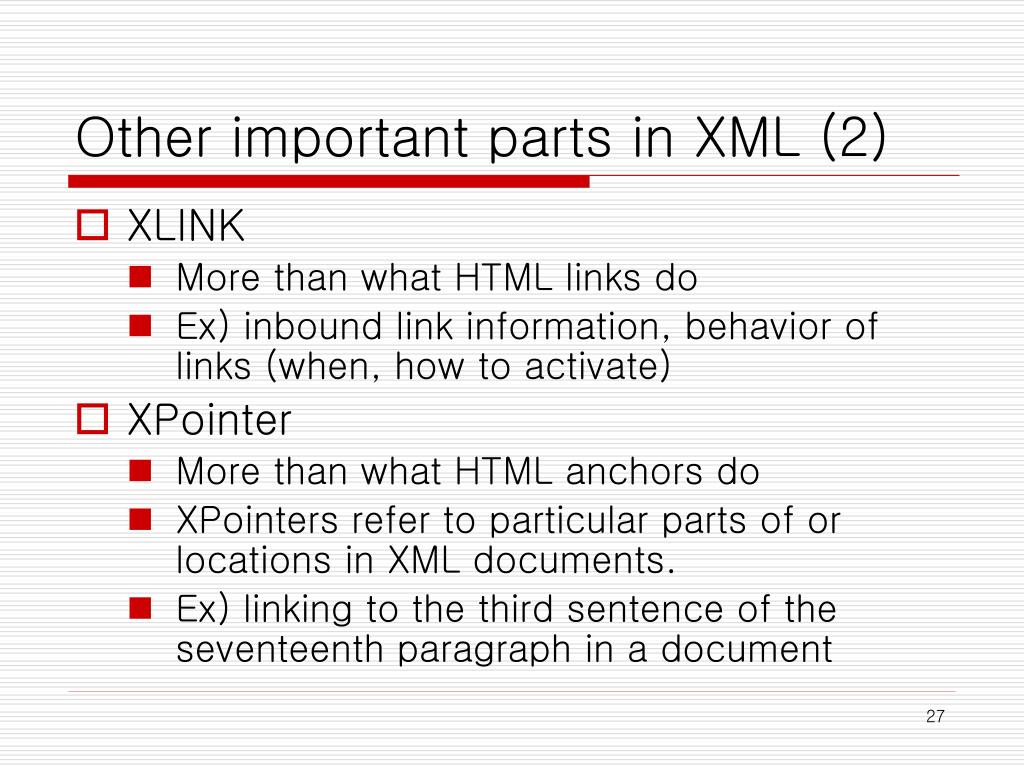 Other important parts in XML (2)

XLINK

More than what HTML links do

Ex) inbound link information, behavior of links (when, how to activate)

XPointer

More than what HTML anchors do

XPointers refer to particular parts of or locations in XML documents.

Ex) linking to the third sentence of the seventeenth paragraph in a document

27